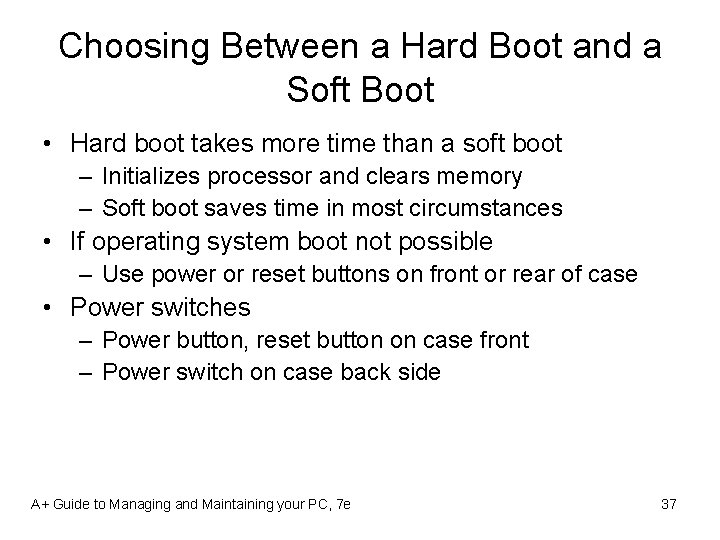 Choosing Between a Hard Boot and a Soft Boot

• Hard boot takes more time than a soft boot
 – Initializes processor and clears memory
 – Soft boot saves time in most circumstances
• If operating system boot not possible
 – Use power or reset buttons on front or rear of case
• Power switches
 – Power button, reset button on case front
 – Power switch on case back side

A+ Guide to Managing and Maintaining your PC, 7e

37